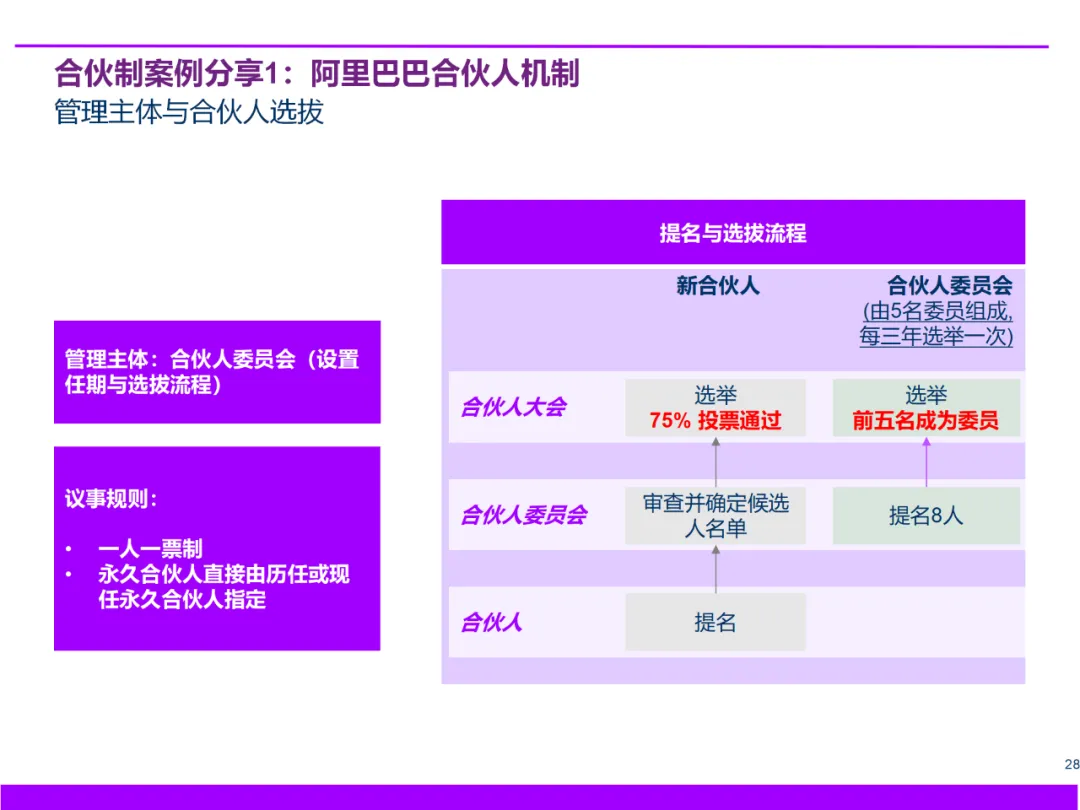 合伙制案例分享1：阿里巴巴合伙人机制
管理主体与合伙人选拔

管理主体：合伙人委员会（设置任期与选拔流程）

议事规则：

• 一人一票制
• 永久合伙人直接由历任或现任永久合伙人指定

提名与选拔流程

| | 新合伙人 | 合伙人委员会 (由5名委员组成, 每三年选举一次) |
|---|---|---|
| 合伙人大会 | 选举 75% 投票通过 | 选举 前五名成为委员 |
| 合伙人委员会 | 审查并确定候选人名单 | 提名8人 |
| 合伙人 | 提名 | |

28